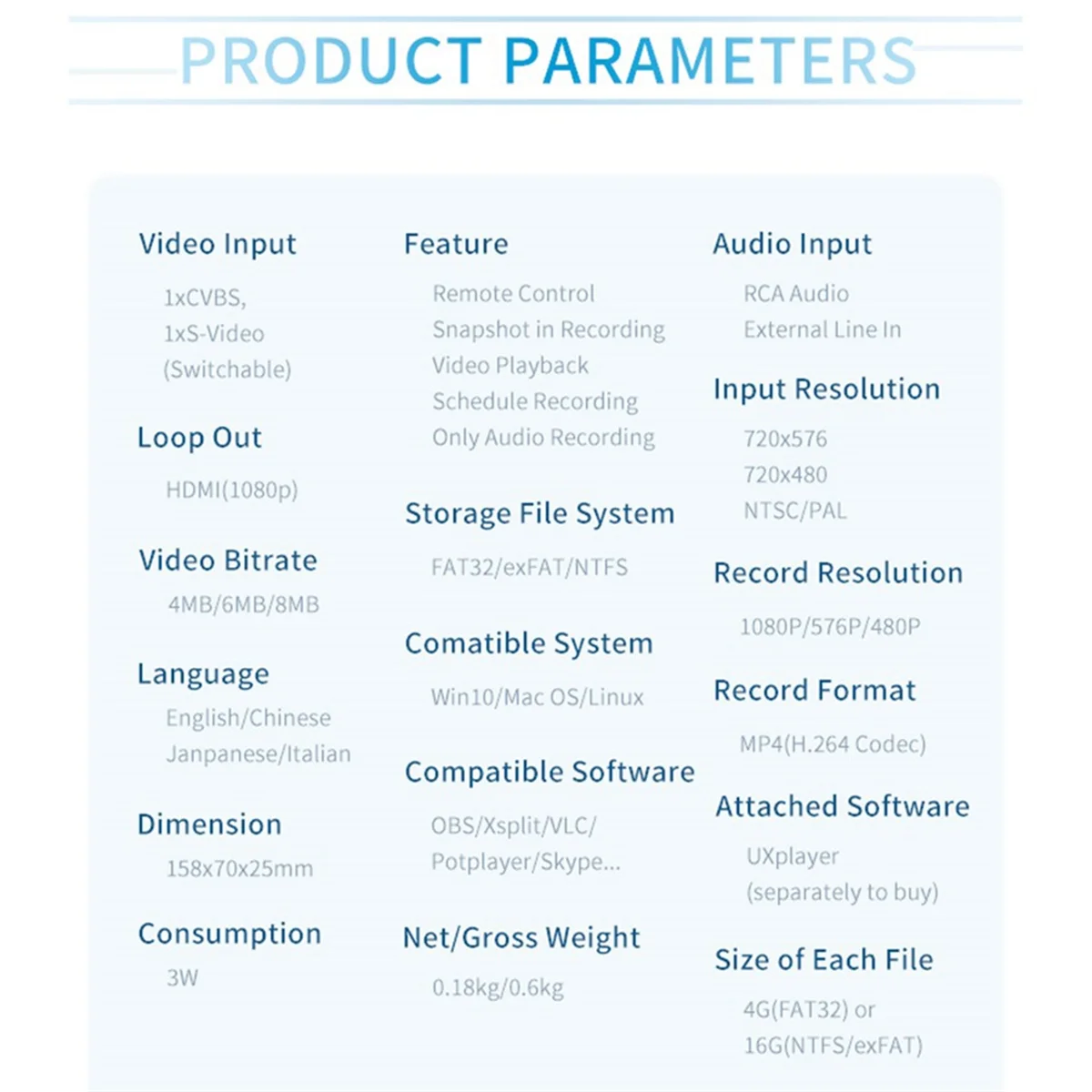 PRODUCT PARAMETERS

Video Input
1xCVBS,
1xS-Video
(Switchable)

Loop Out
HDMI(1080p)

Video Bitrate
4MB/6MB/8MB

Language
English/Chinese
Janpanese/Italian

Dimension
158x70x25mm

Consumption
3W

Feature
Remote Control
Snapshot in Recording
Video Playback
Schedule Recording
Only Audio Recording

Storage File System
FAT32/exFAT/NTFS

Comatible System
Win10/Mac OS/Linux

Compatible Software
OBS/Xsplit/VLC/
Potplayer/Skype...

Net/Gross Weight
0.18kg/0.6kg

Audio Input
RCA Audio
External Line In

Input Resolution
720x576
720x480
NTSC/PAL

Record Resolution
1080P/576P/480P

Record Format
MP4(H.264 Codec)

Attached Software
UXplayer
(separately to buy)

Size of Each File
4G(FAT32) or
16G(NTFS/exFAT)